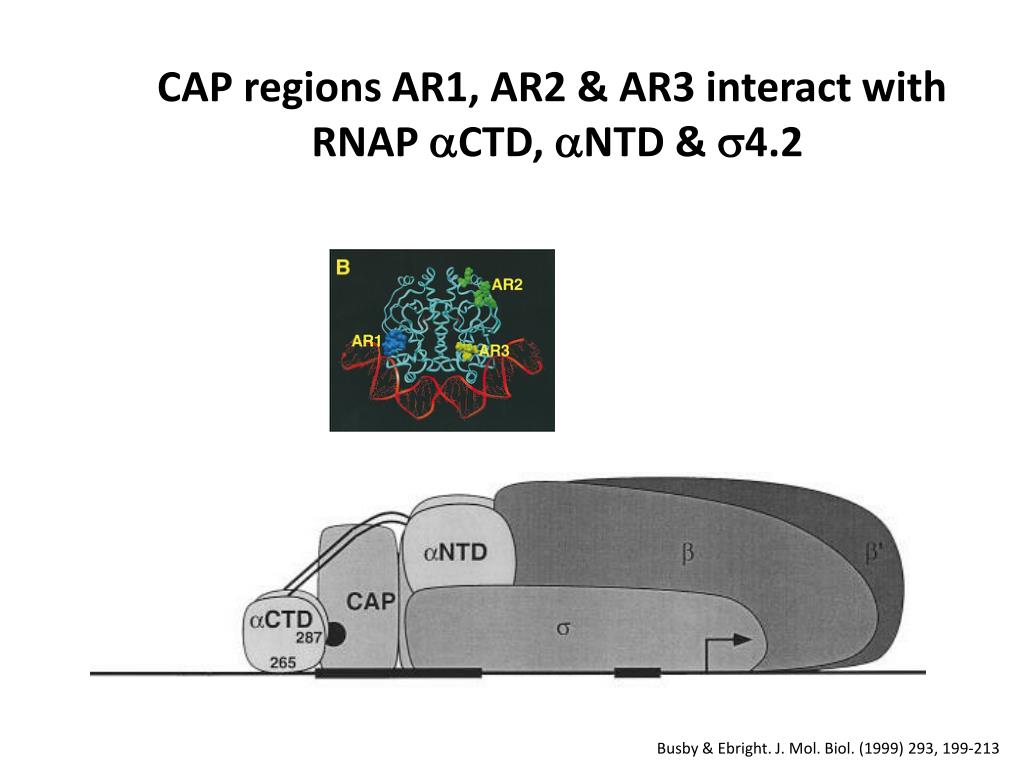 CAP regions AR1, AR2 & AR3 interact with RNAP $\alpha$CTD, $\alpha$NTD & $\sigma$4.2

B

AR2

AR1

AR3

$\alpha$NTD

$\beta$

$\beta'$

CAP

$\alpha$CTD

287

265

$\sigma$

Busby & Ebright. J. Mol. Biol. (1999) 293, 199-213